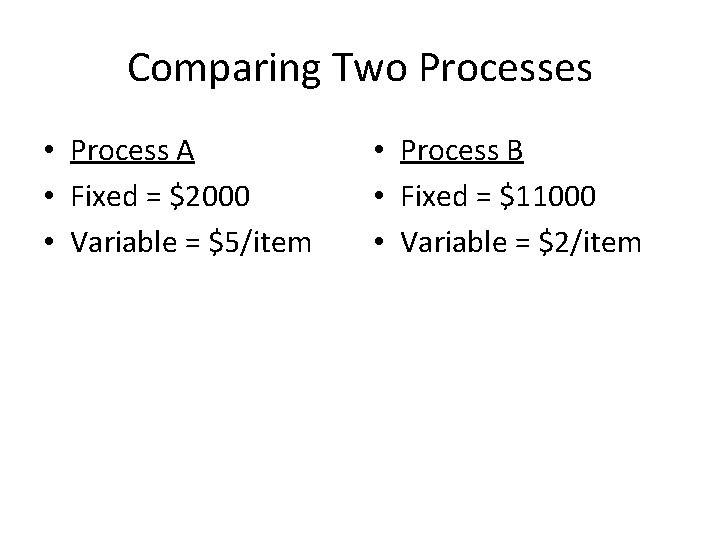 Comparing Two Processes

• Process A
• Fixed = \$2000
• Variable = \$5/item

• Process B
• Fixed = \$11000
• Variable = \$2/item